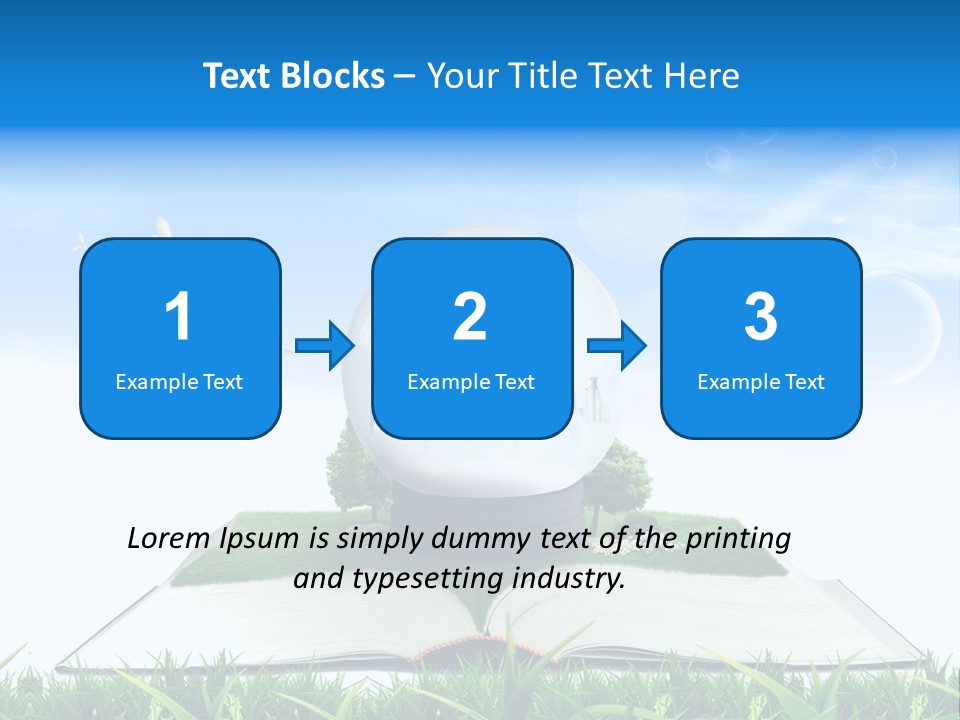 Text Blocks – Your Title Text Here

1
Example Text

2
Example Text

3
Example Text

Lorem Ipsum is simply dummy text of the printing and typesetting industry.